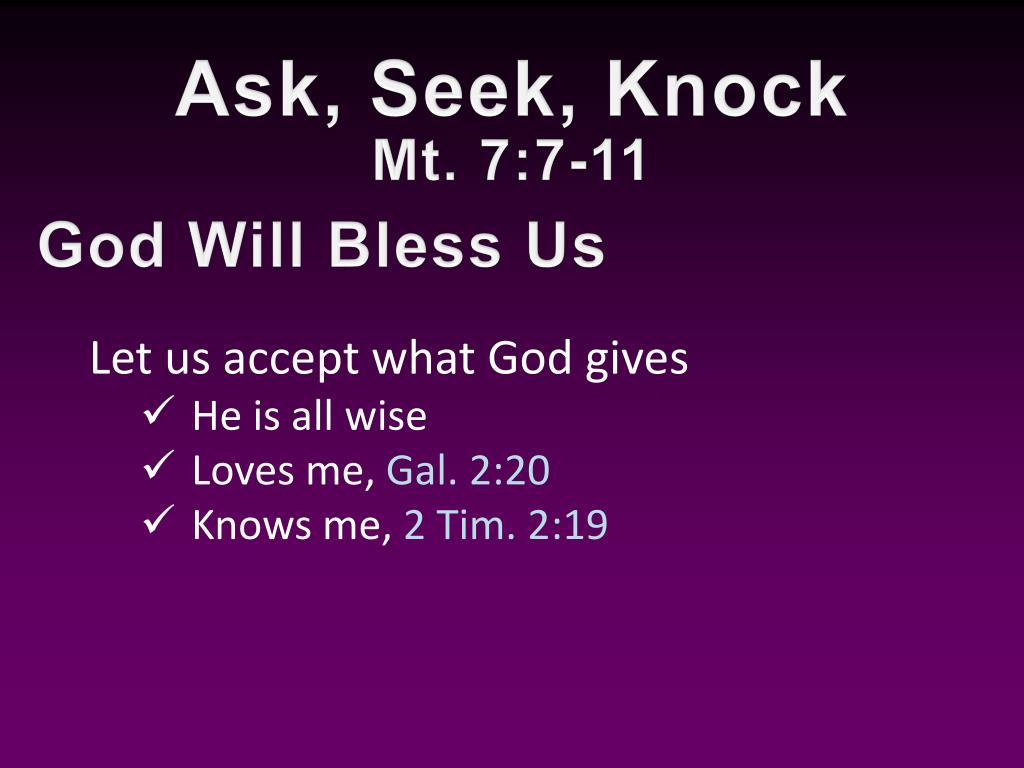 Ask, Seek, Knock
Mt. 7:7-11

God Will Bless Us

Let us accept what God gives
✓ He is all wise
✓ Loves me, Gal. 2:20
✓ Knows me, 2 Tim. 2:19